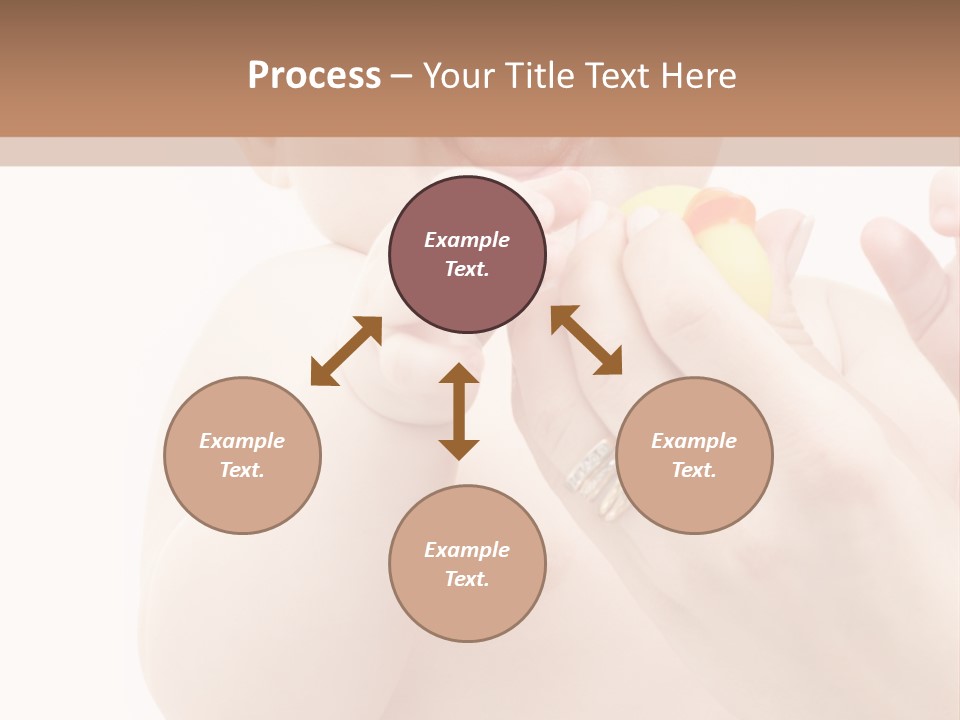 Process – Your Title Text Here

Example Text.

Example Text.

Example Text.

Example Text.